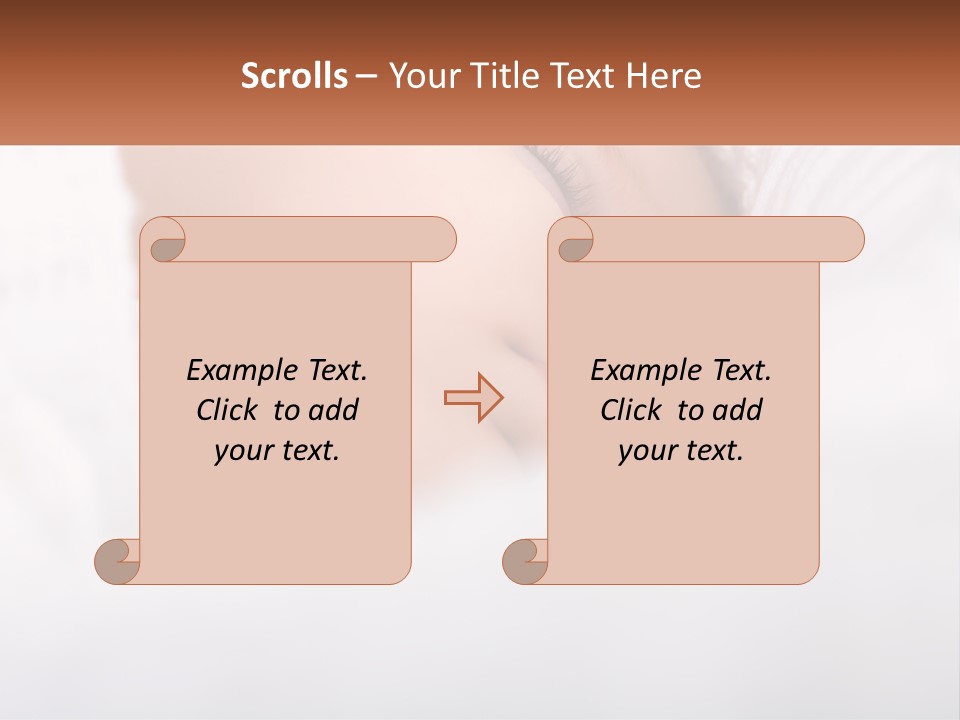 Scrolls – Your Title Text Here

Example Text. Click to add your text.

Example Text. Click to add your text.